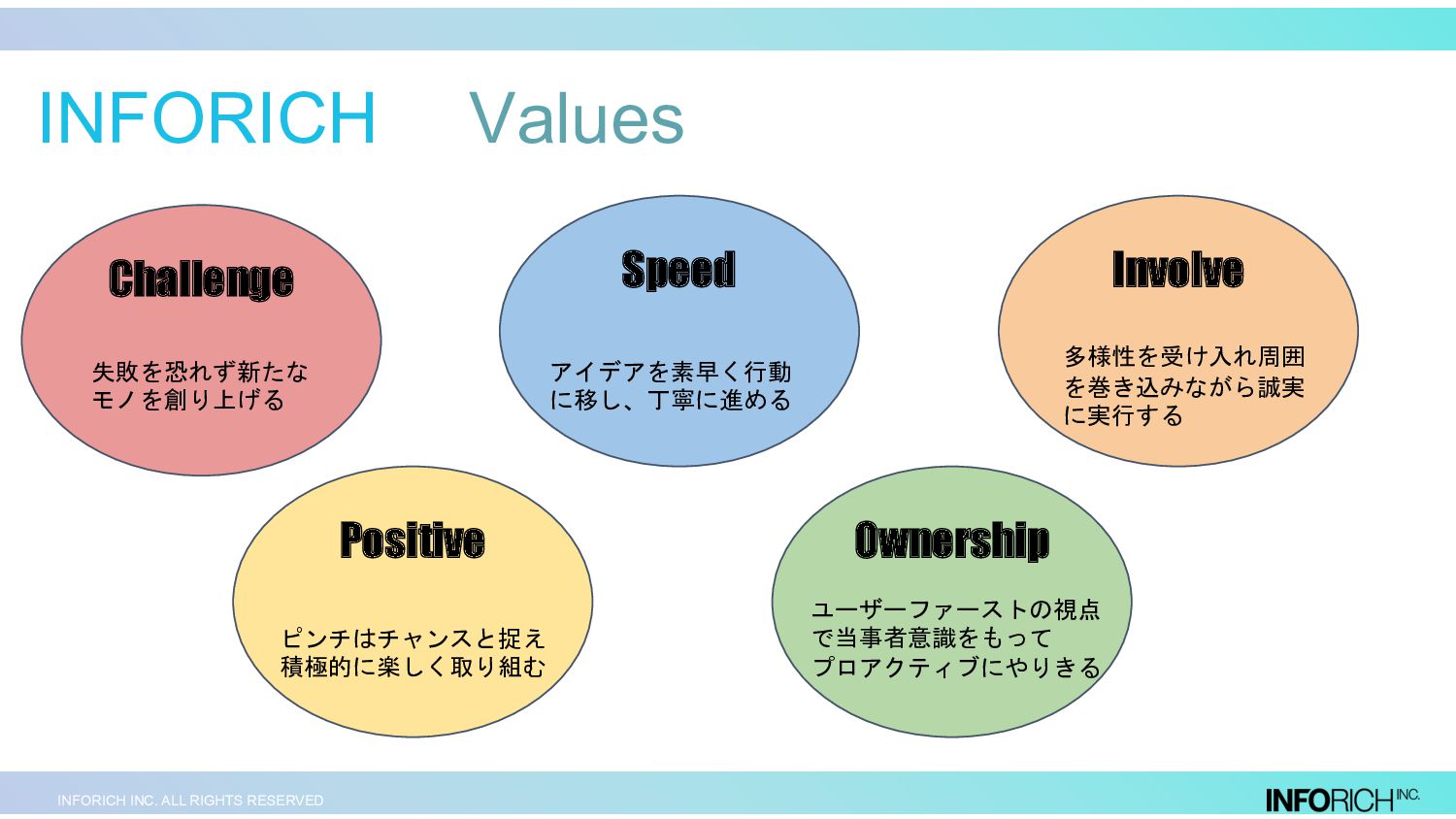 INFORICH　Values

Challenge

失敗を恐れず新たなモノを創り上げる

Speed

アイデアを素早く行動に移し、丁寧に進める

Involve

多様性を受け入れ周囲を巻き込みながら誠実に実行する

Positive

ピンチはチャンスと捉え積極的に楽しく取り組む

Ownership

ユーザーファーストの視点で当事者意識をもってプロアクティブにやりきる

INFORICH INC. ALL RIGHTS RESERVED

INFORICH INC.